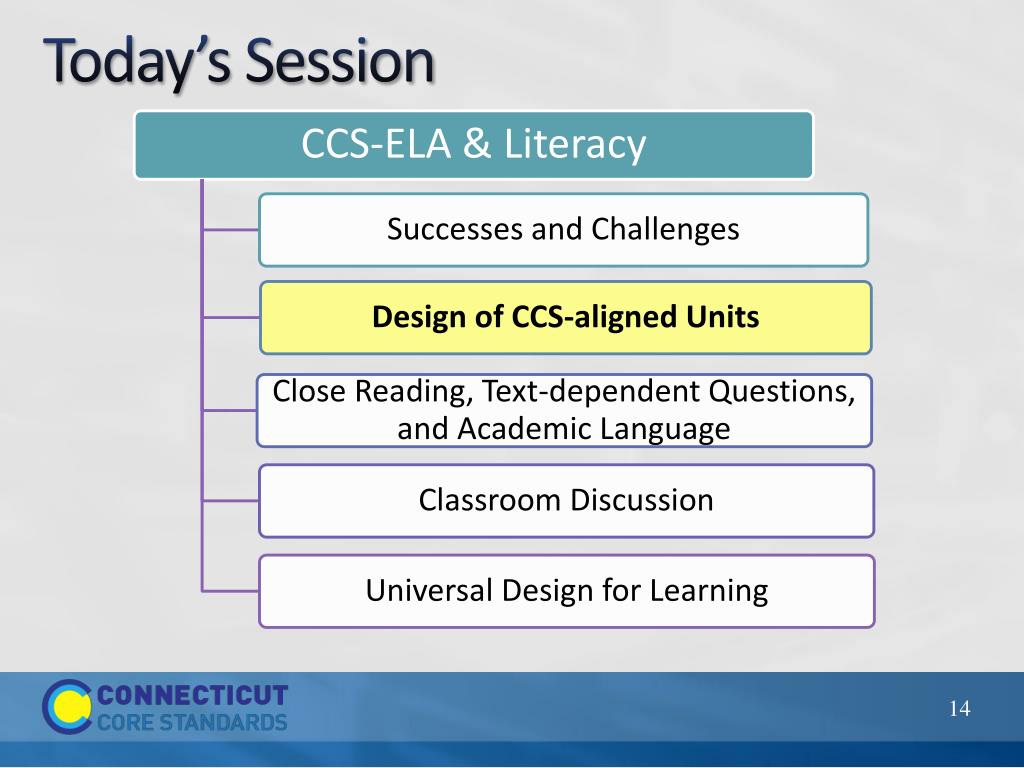 Today's Session

CCS-ELA & Literacy

Successes and Challenges

Design of CCS-aligned Units

Close Reading, Text-dependent Questions, and Academic Language

Classroom Discussion

Universal Design for Learning

CONNECTICUT CORE STANDARDS

14